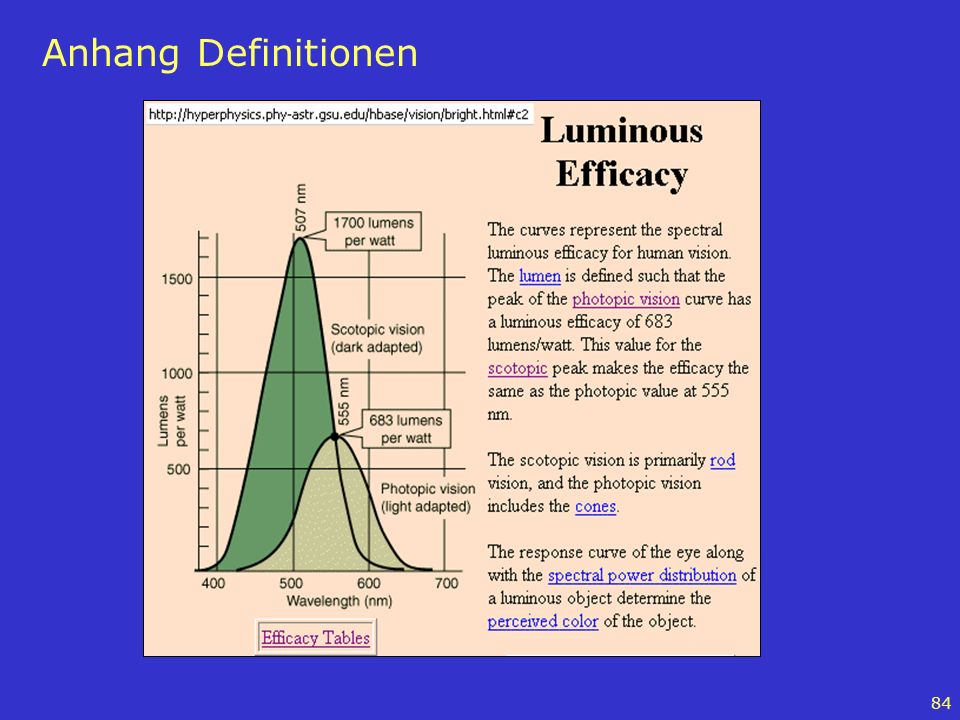 Anhang Definitionen

http://hyperphysics.phy-astr.gsu.edu/hbase/vision/bright.html#c2

Luminous Efficacy

507 nm

1700 lumens per watt

1500

1000

500

Lumens per watt

Scotopic vision (dark adapted)

555 nm

683 lumens per watt

Photopic vision (light adapted)

400 500 600 700

Wavelength (nm)

Efficacy Tables

The curves represent the spectral luminous efficacy for human vision. The lumen is defined such that the peak of the photopic vision curve has a luminous efficacy of 683 lumens/watt. This value for the scotopic peak makes the efficacy the same as the photopic value at 555 nm.

The scotopic vision is primarily rod vision, and the photopic vision includes the cones.

The response curve of the eye along with the spectral power distribution of a luminous object determine the perceived color of the object.

84